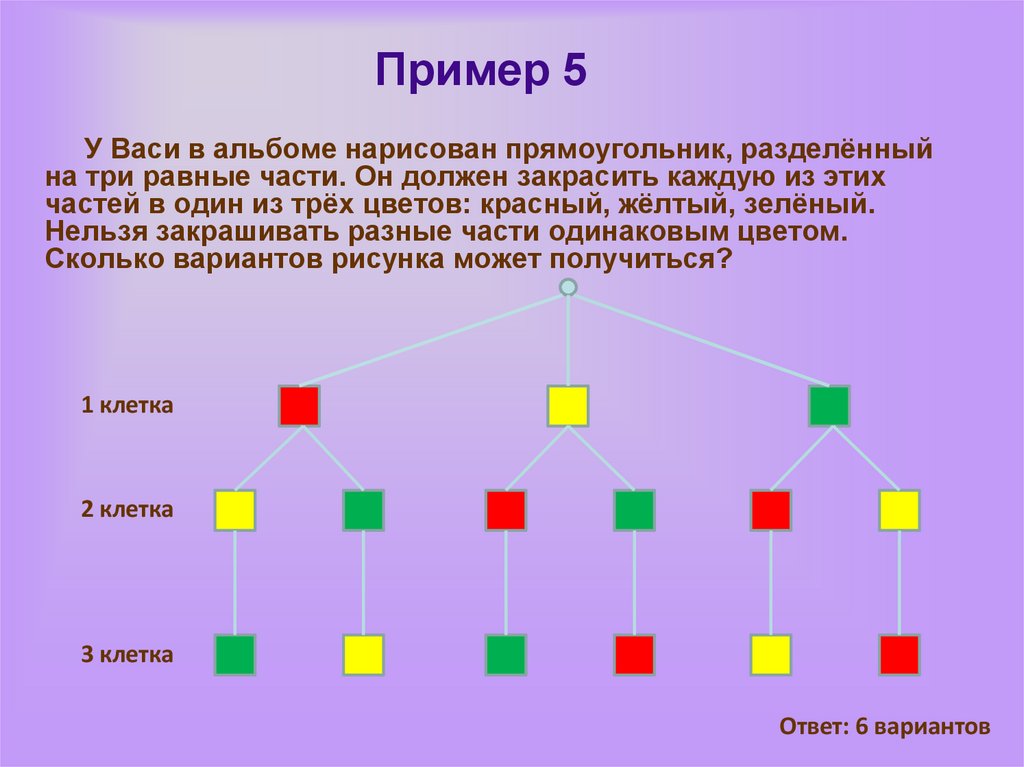 Пример 5

У Васи в альбоме нарисован прямоугольник, разделённый на три равные части. Он должен закрасить каждую из этих частей в один из трёх цветов: красный, жёлтый, зелёный. Нельзя закрашивать разные части одинаковым цветом. Сколько вариантов рисунка может получиться?

1 клетка

2 клетка

3 клетка

Ответ: 6 вариантов